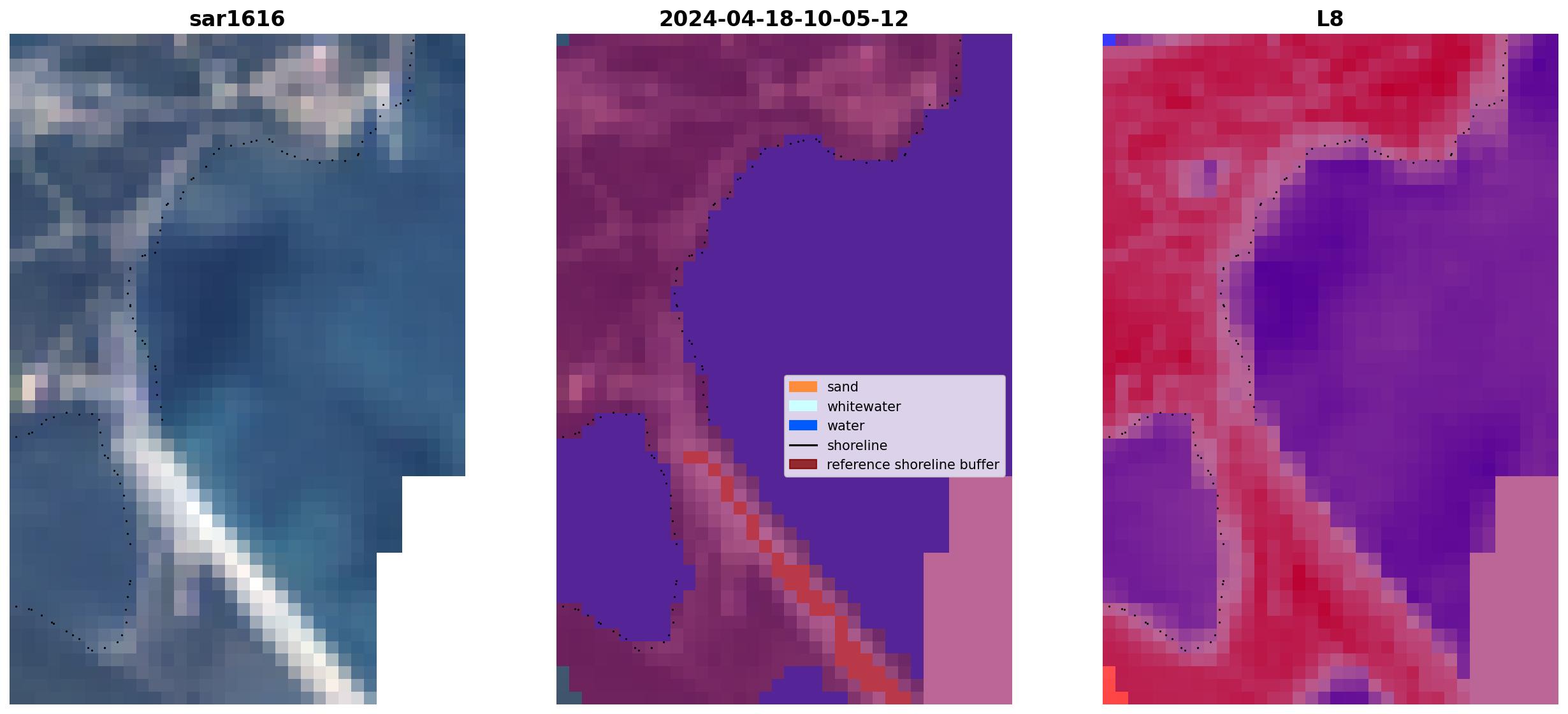 sar1616

2024-04-18-10-05-12

L8

sand
whitewater
water
shoreline
reference shoreline buffer